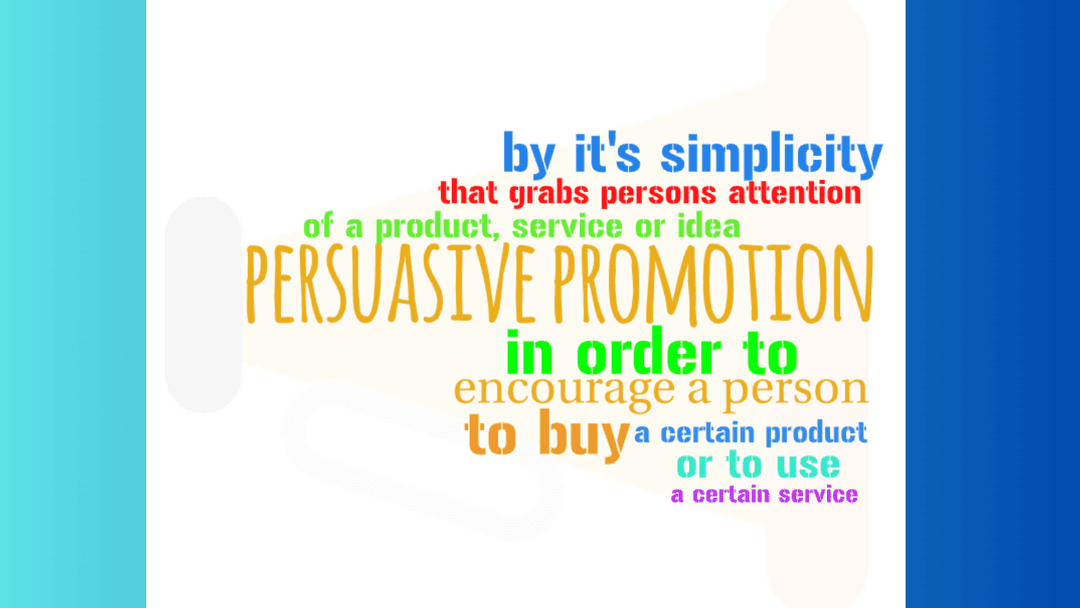 by it's simplicity
that grabs persons attention
of a product, service or idea
PERSUASIVE PROMOTION
in order to
encourage a person
to buy a certain product
or to use
a certain service